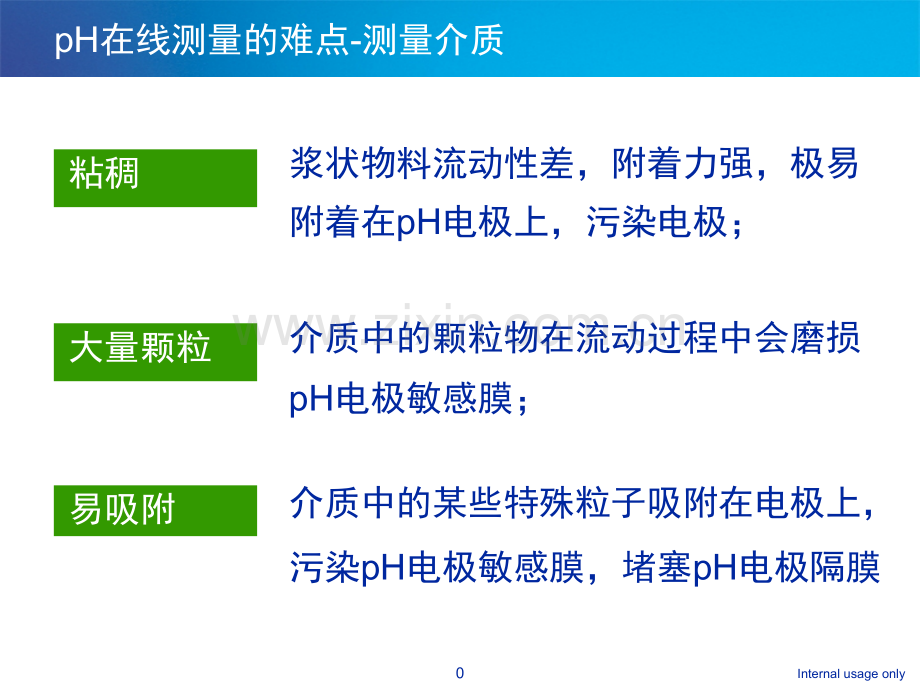 pH在线测量的难点-测量介质

粘稠

浆状物料流动性差，附着力强，极易附着在pH电极上，污染电极；

大量颗粒

介质中的颗粒物在流动过程中会磨损pH电极敏感膜；

易吸附

介质中的某些特殊粒子吸附在电极上，污染pH电极敏感膜，堵塞pH电极隔膜

0

Internal usage only

www.zixin.com.cn